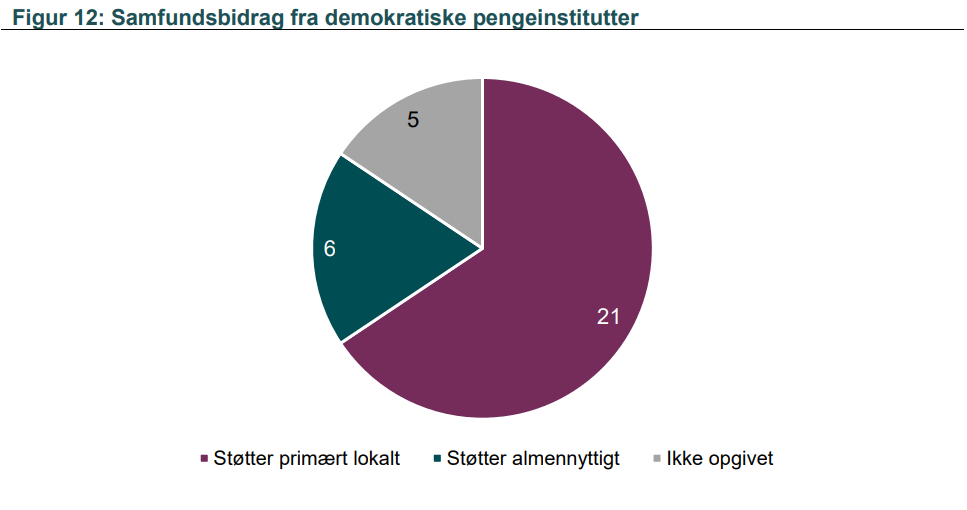 Figur 12: Samfundsbidrag fra demokratiske pengeinstitutter

5

6

21

Støtter primært lokalt
Støtter almennyttigt
Ikke opgivet